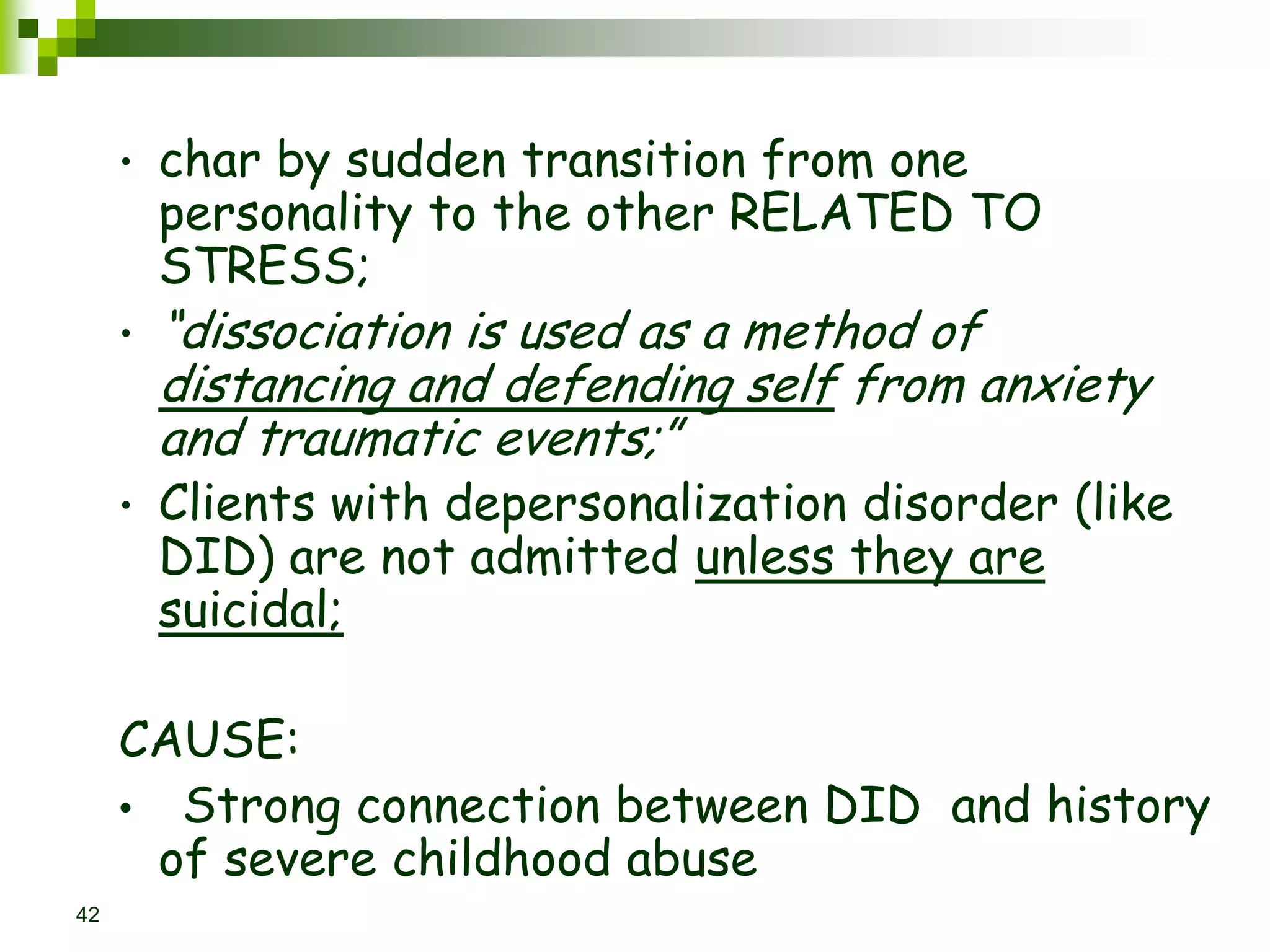 • char by sudden transition from one personality to the other RELATED TO STRESS;

• "dissociation is used as a method of distancing and defending self from anxiety and traumatic events;"

• Clients with depersonalization disorder (like DID) are not admitted unless they are suicidal;

CAUSE:

• Strong connection between DID and history of severe childhood abuse

42